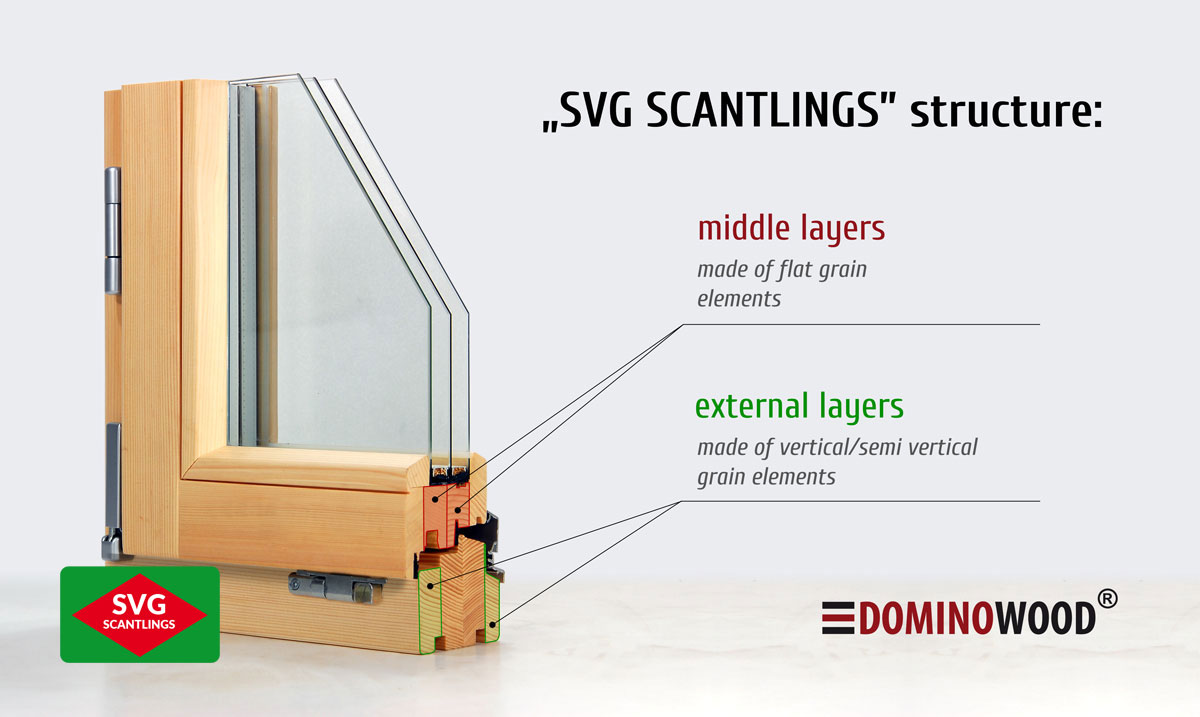 „SVG SCANTLINGS" structure:

middle layers
made of flat grain elements

external layers
made of vertical/semi vertical grain elements

SVG
SCANTLINGS

DOMINOWOOD®